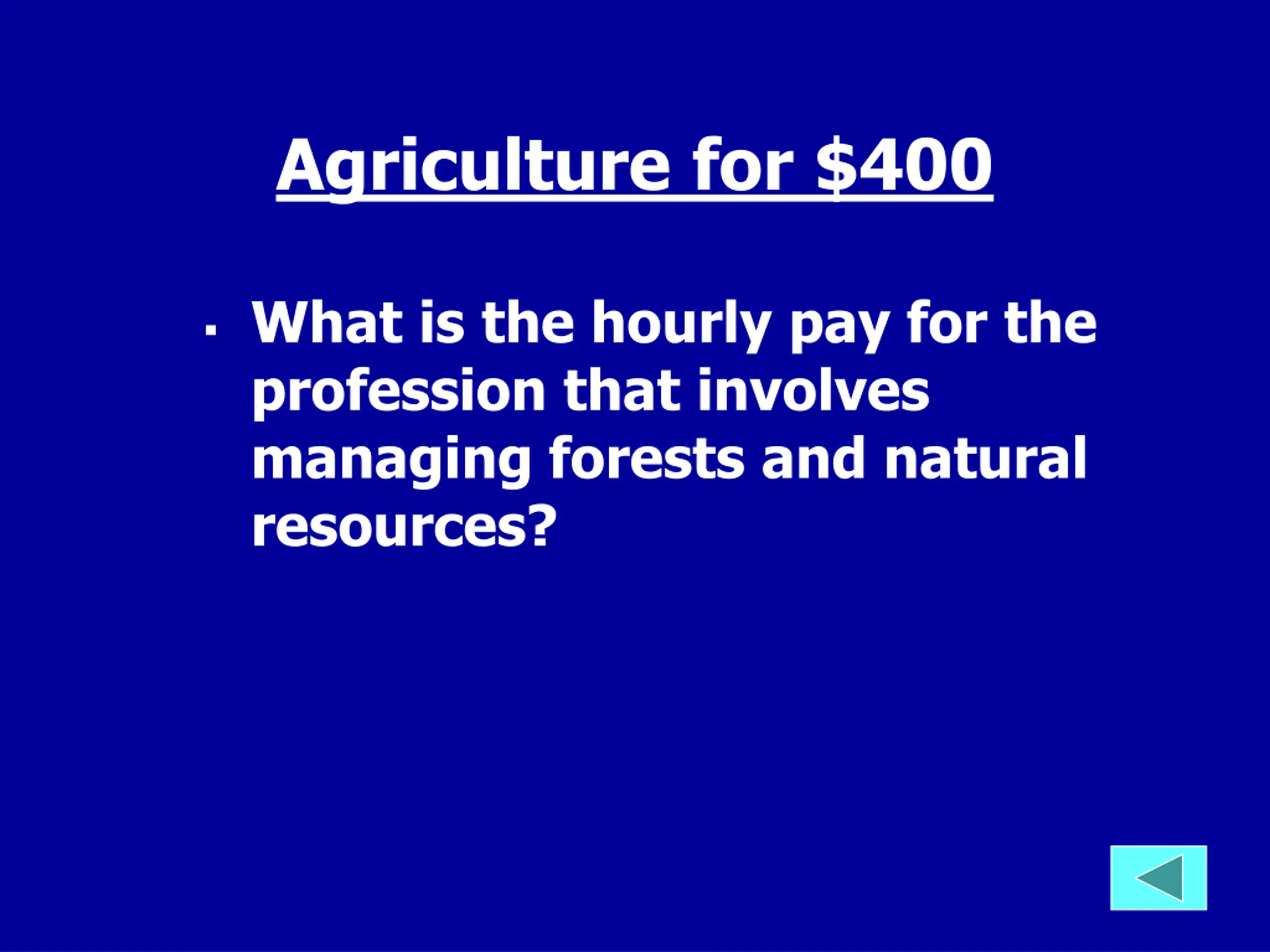 Agriculture for \$400

▪ What is the hourly pay for the profession that involves managing forests and natural resources?